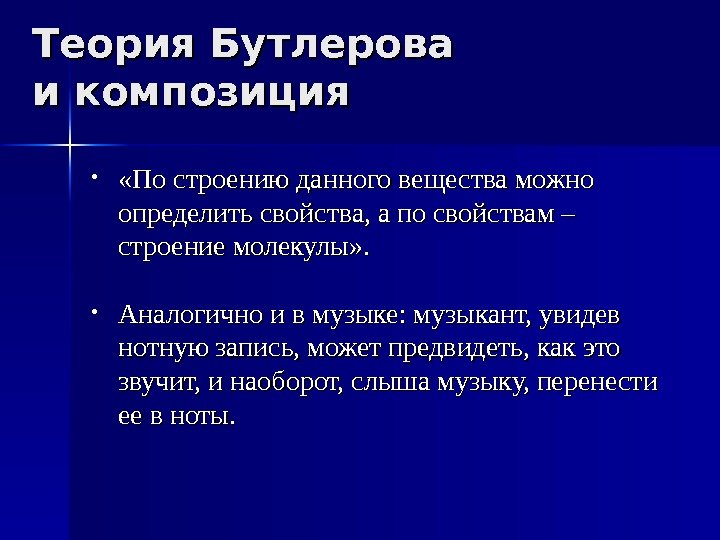 Теория Бутлерова и композиция

• «По строению данного вещества можно определить свойства, а по свойствам – строение молекулы».

• Аналогично и в музыке: музыкант, увидев нотную запись, может предвидеть, как это звучит, и наоборот, слыша музыку, перенести ее в ноты.